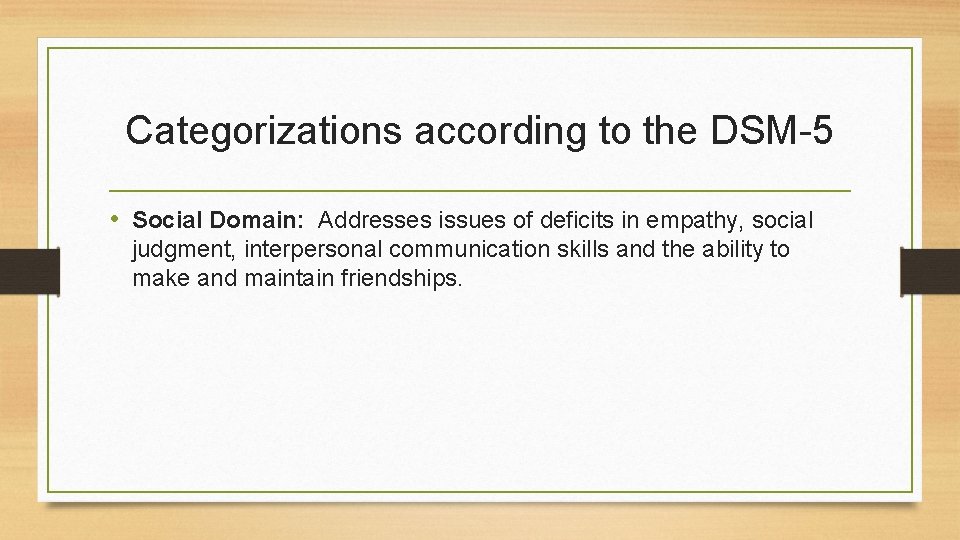 Categorizations according to the DSM-5

• Social Domain: Addresses issues of deficits in empathy, social judgment, interpersonal communication skills and the ability to make and maintain friendships.